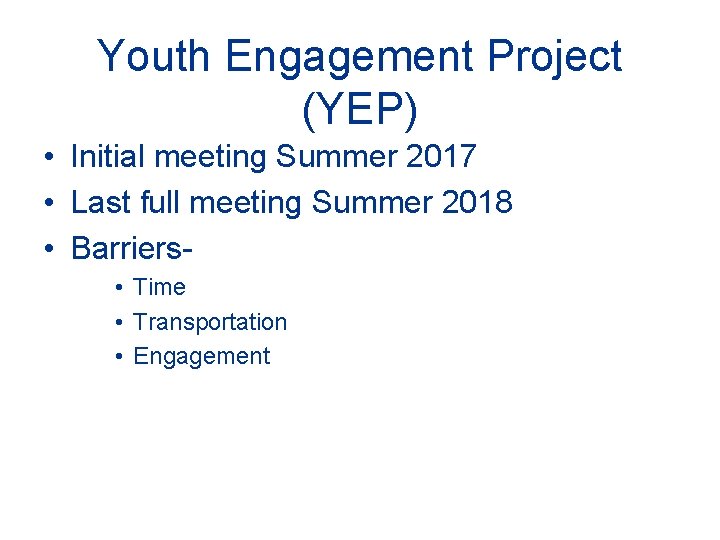 Youth Engagement Project (YEP)

• Initial meeting Summer 2017
• Last full meeting Summer 2018
• Barriers-
  • Time
  • Transportation
  • Engagement